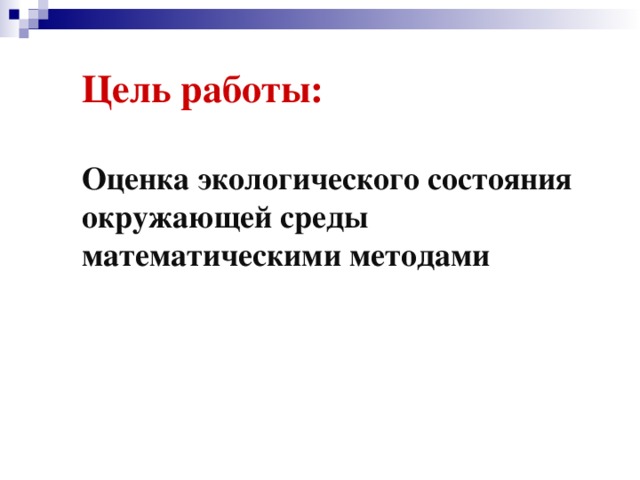 Цель работы:

Оценка экологического состояния окружающей среды математическими методами